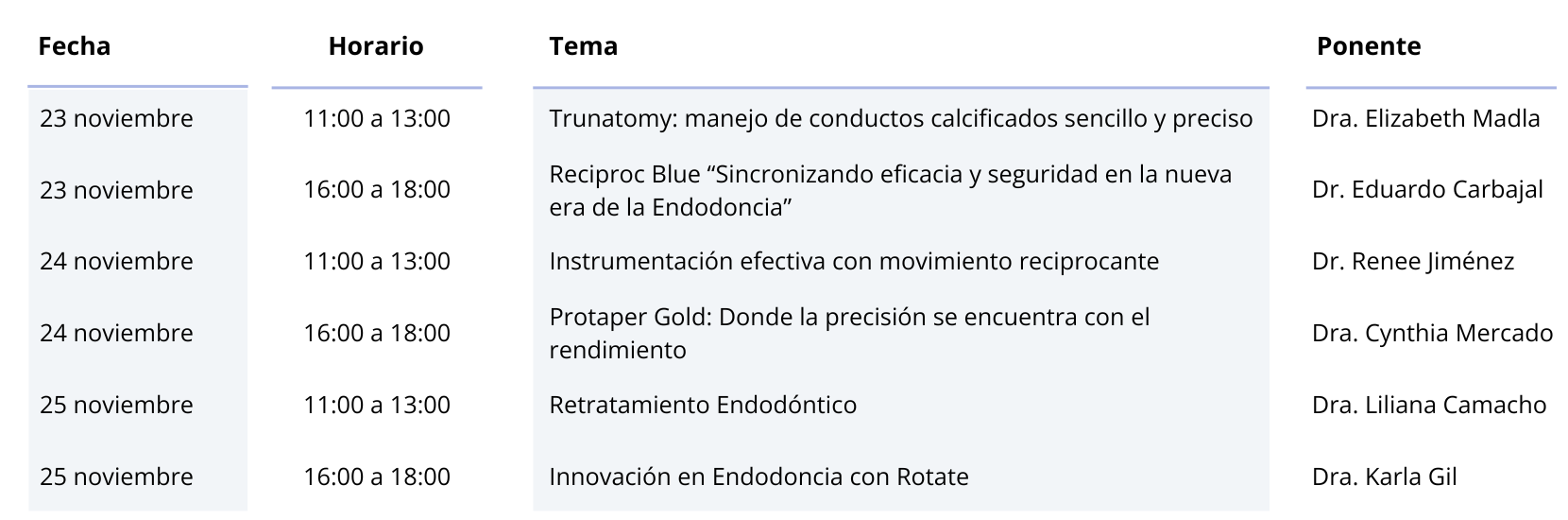 | Fecha | Horario | Tema | Ponente |
|---|---|---|---|
| 23 noviembre | 11:00 a 13:00 | Trunatomy: manejo de conductos calcificados sencillo y preciso | Dra. Elizabeth Madla |
| 23 noviembre | 16:00 a 18:00 | Reciproc Blue “Sincronizando eficacia y seguridad en la nueva era de la Endodoncia” | Dr. Eduardo Carbajal |
| 24 noviembre | 11:00 a 13:00 | Instrumentación efectiva con movimiento reciprocante | Dr. Renee Jiménez |
| 24 noviembre | 16:00 a 18:00 | Protaper Gold: Donde la precisión se encuentra con el rendimiento | Dra. Cynthia Mercado |
| 25 noviembre | 11:00 a 13:00 | Retratamiento Endodóntico | Dra. Liliana Camacho |
| 25 noviembre | 16:00 a 18:00 | Innovación en Endodoncia con Rotate | Dra. Karla Gil |